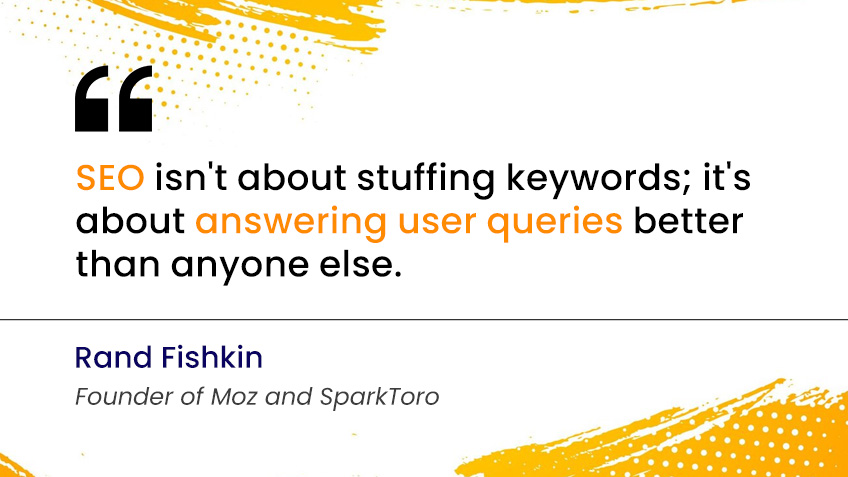 “

SEO isn't about stuffing keywords; it's about answering user queries better than anyone else.

Rand Fishkin

Founder of Moz and SparkToro